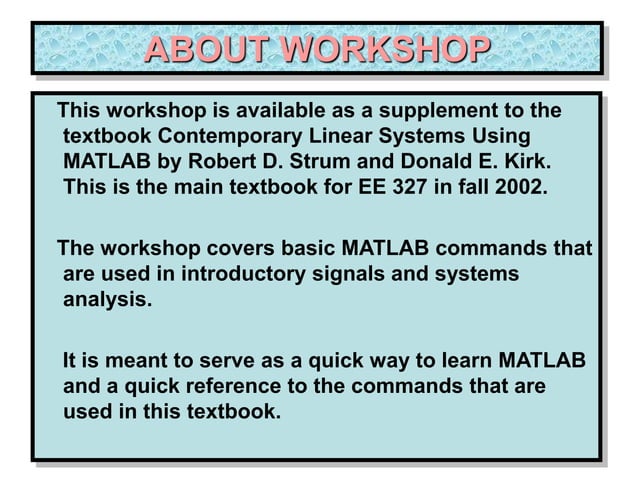 ABOUT WORKSHOP

This workshop is available as a supplement to the textbook Contemporary Linear Systems Using MATLAB by Robert D. Strum and Donald E. Kirk. This is the main textbook for EE 327 in fall 2002.

The workshop covers basic MATLAB commands that are used in introductory signals and systems analysis.

It is meant to serve as a quick way to learn MATLAB and a quick reference to the commands that are used in this textbook.